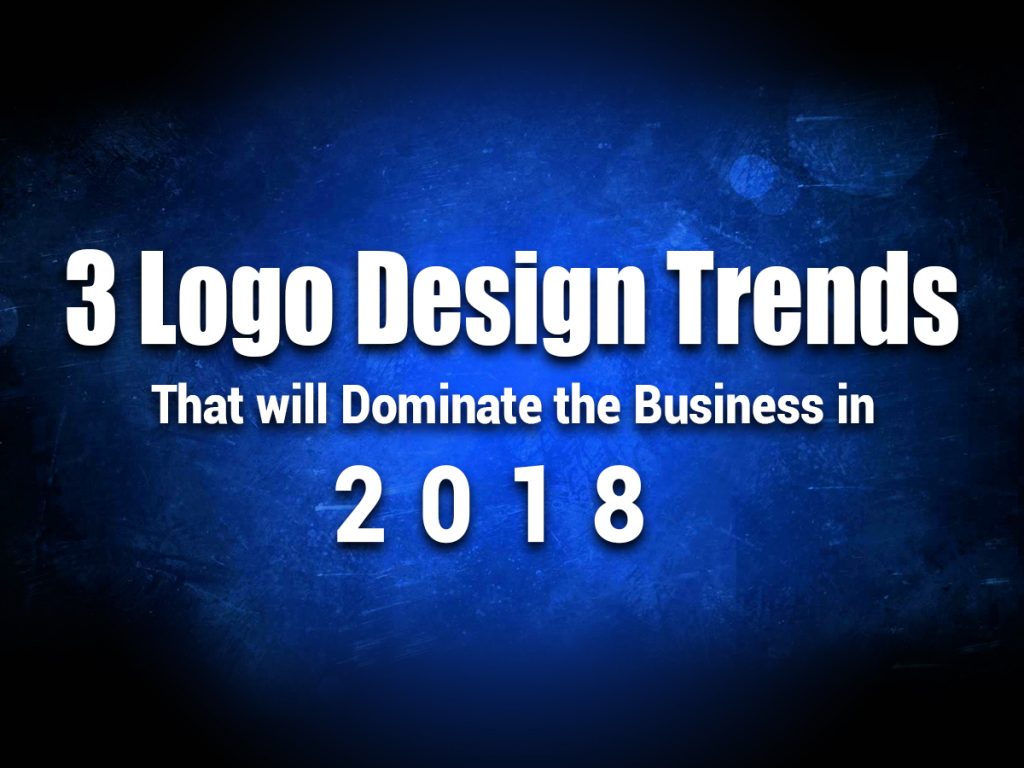 3 Logo Design Trends
That will Dominate the Business in
2 0 1 8